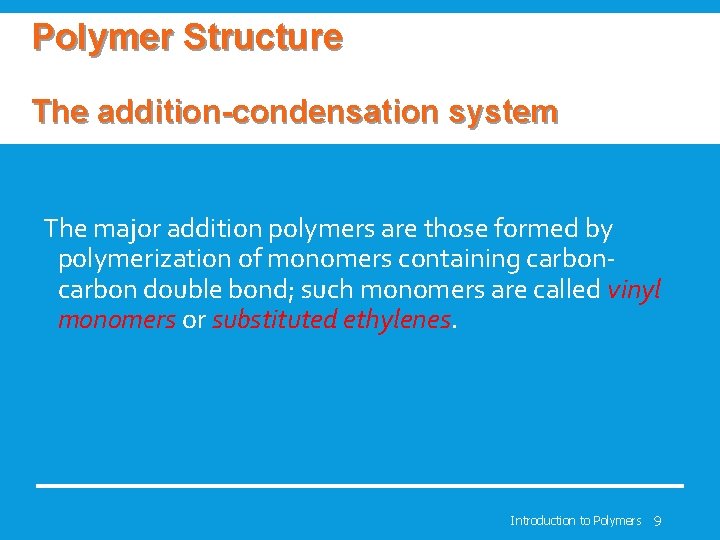 Polymer Structure

The addition-condensation system

The major addition polymers are those formed by polymerization of monomers containing carbon-carbon double bond; such monomers are called vinyl monomers or substituted ethylenes.

Introduction to Polymers 9